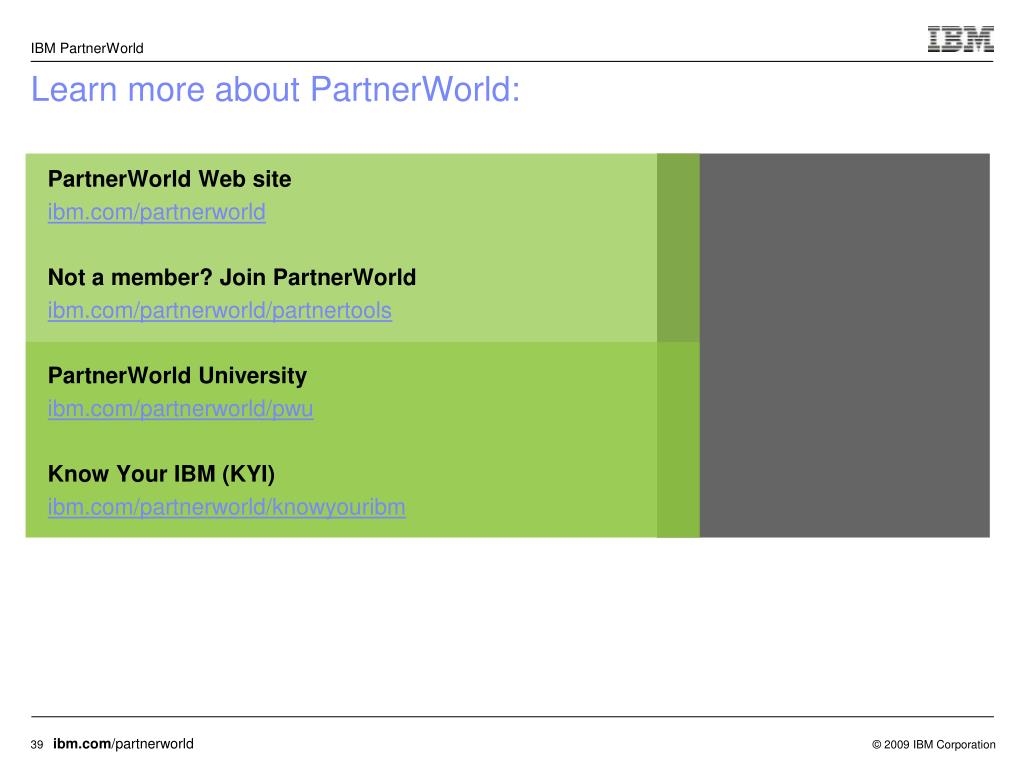 IBM PartnerWorld

IBM

Learn more about PartnerWorld:

PartnerWorld Web site
ibm.com/partnerworld

Not a member? Join PartnerWorld
ibm.com/partnerworld/partnertools

PartnerWorld University
ibm.com/partnerworld/pwu

Know Your IBM (KYI)
ibm.com/partnerworld/knowyouribm

39 ibm.com/partnerworld

© 2009 IBM Corporation